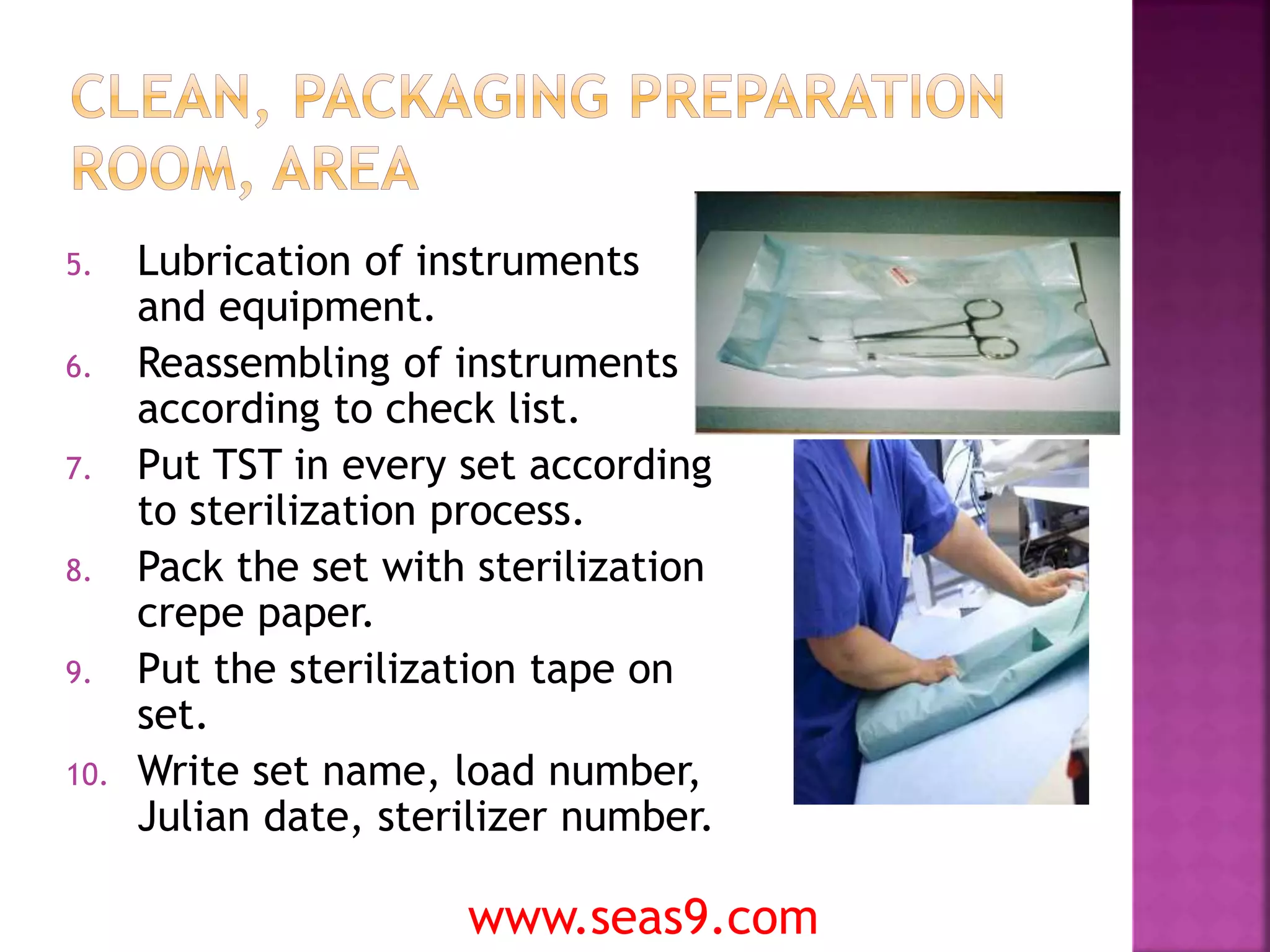 CLEAN, PACKAGING PREPARATION ROOM, AREA

5. Lubrication of instruments and equipment.
6. Reassembling of instruments according to check list.
7. Put TST in every set according to sterilization process.
8. Pack the set with sterilization crepe paper.
9. Put the sterilization tape on set.
10. Write set name, load number, Julian date, sterilizer number.

www.seas9.com